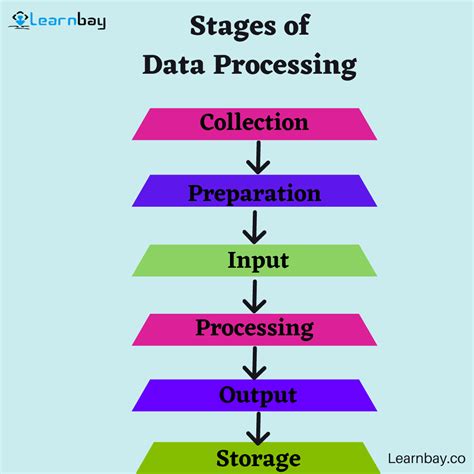 Learnbay

Stages of Data Processing

Collection

Preparation

Input

Processing

Output

Storage

Learnbay.co